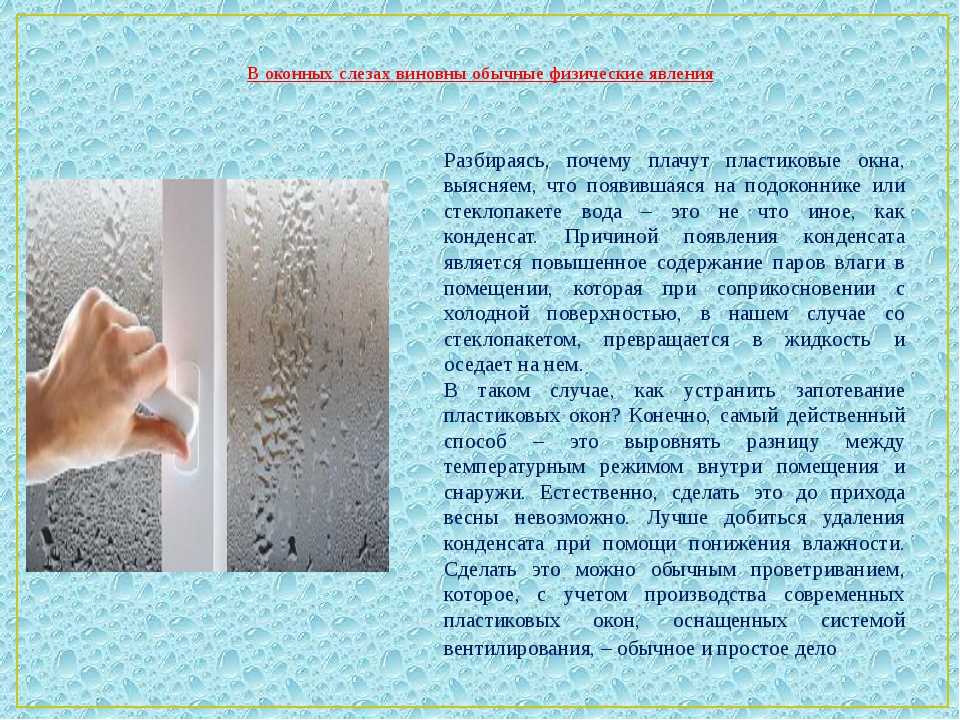 В оконных слезах виновны обычные физические явления

Разбираясь, почему плачут пластиковые окна, выясняем, что появившаяся на подоконнике или стеклопакете вода – это не что иное, как конденсат. Причиной появления конденсата является повышенное содержание паров влаги в помещении, которая при соприкосновении с холодной поверхностью, в нашем случае со стеклопакетом, превращается в жидкость и оседает на нем.

В таком случае, как устранить запотевание пластиковых окон? Конечно, самый действенный способ – это выровнять разницу между температурным режимом внутри помещения и снаружи. Естественно, сделать это до прихода весны невозможно. Лучше добиться удаления конденсата при помощи понижения влажности. Сделать это можно обычным проветриванием, которое, с учетом производства современных пластиковых окон, оснащенных системой вентилирования, – обычное и простое дело